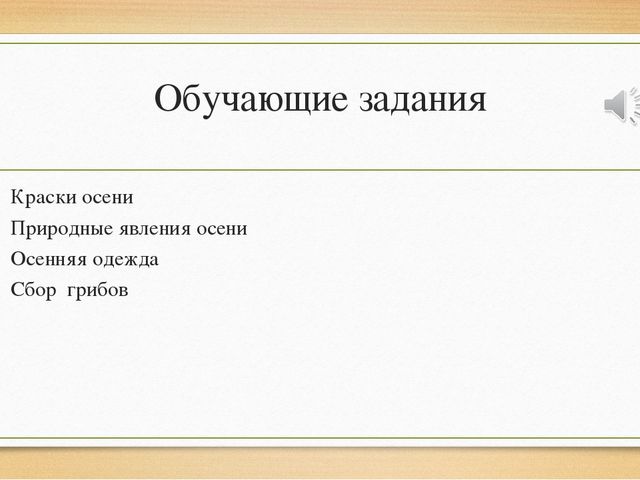 Обучающие задания

Краски осени
Природные явления осени
Осенняя одежда
Сбор грибов